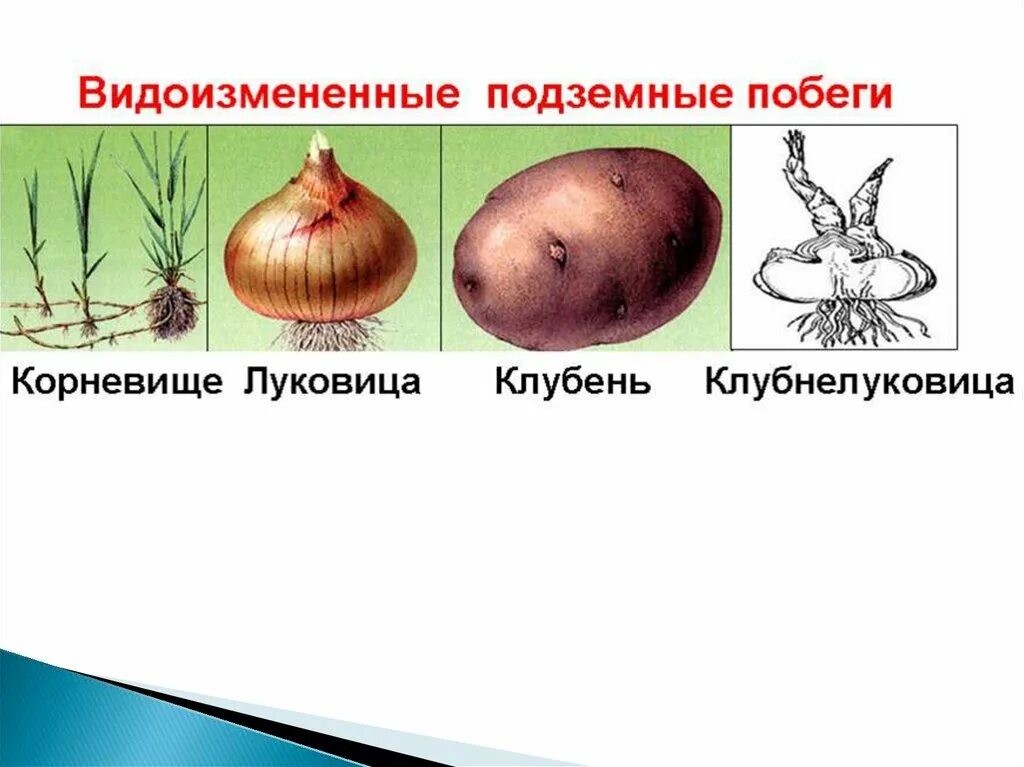 Видоизмененные подземные побеги

Корневище Луковица Клубень Клубнелуковица